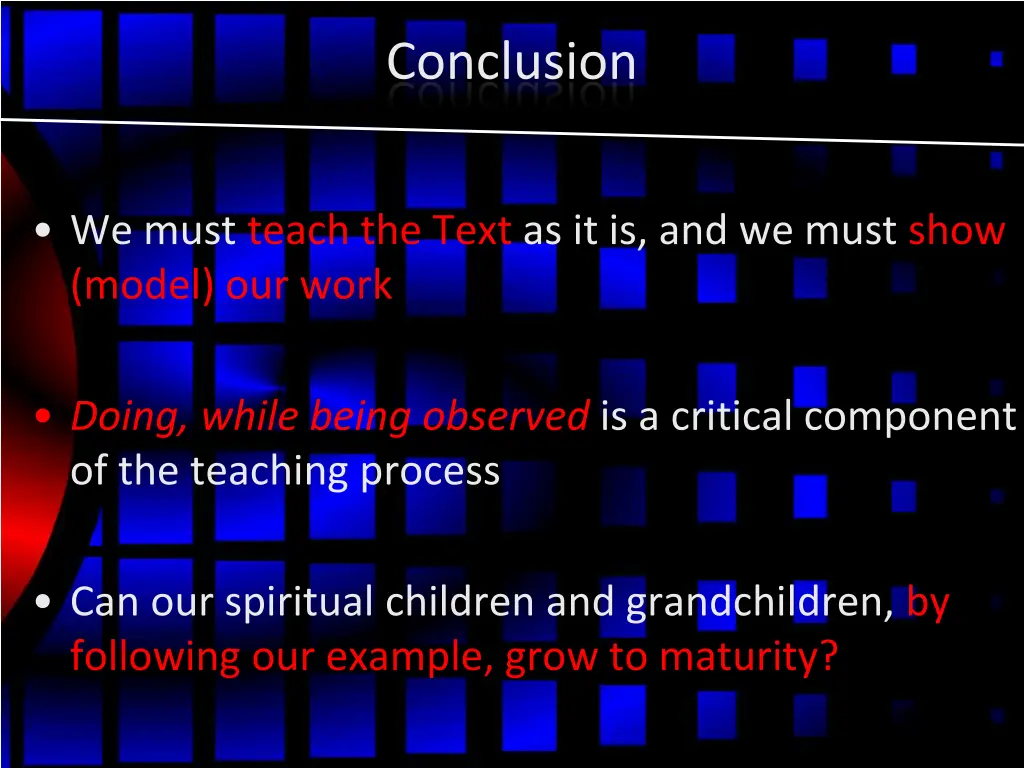 Conclusion

• We must teach the Text as it is, and we must show (model) our work

• Doing, while being observed is a critical component of the teaching process

• Can our spiritual children and grandchildren, by following our example, grow to maturity?